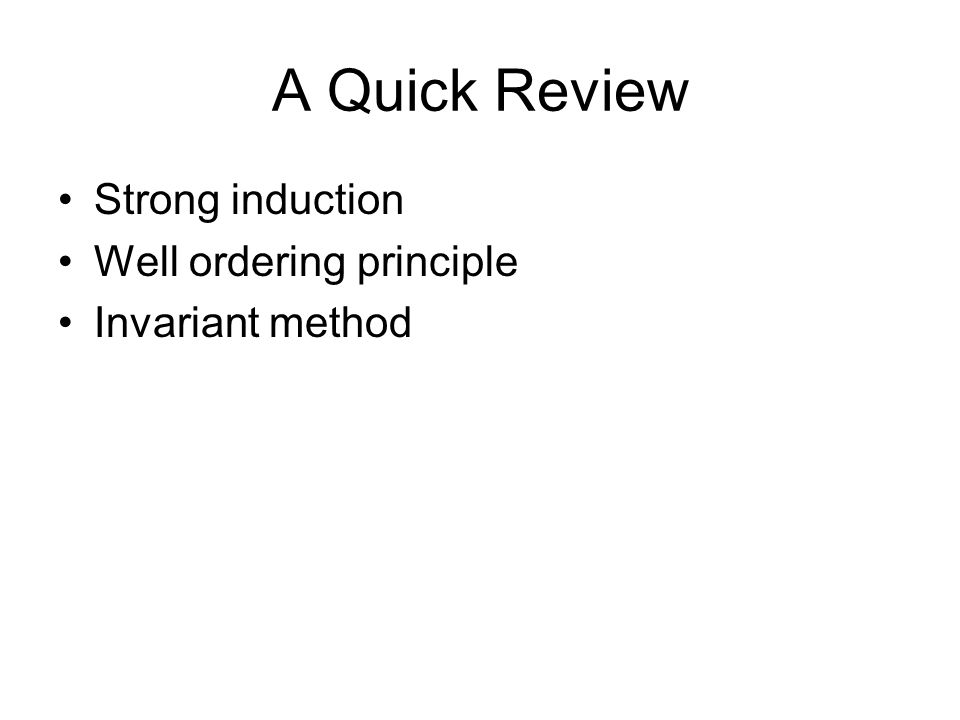 A Quick Review

• Strong induction
• Well ordering principle
• Invariant method